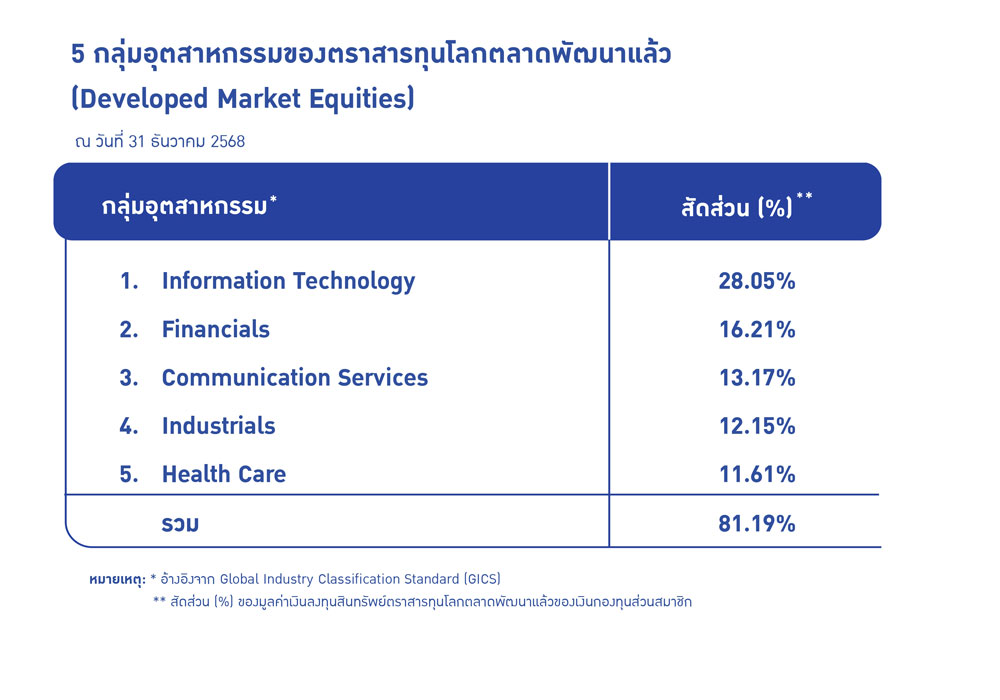 5 กลุ่มอุตสาหกรรมของตราสารทุนโลกตลาดพัฒนาแล้ว (Developed Market Equities)

ณ วันที่ 31 ธันวาคม 2568

| กลุ่มอุตสาหกรรม* | สัดส่วน (%)** |
|---|---|
| 1. Information Technology | 28.05% |
| 2. Financials | 16.21% |
| 3. Communication Services | 13.17% |
| 4. Industrials | 12.15% |
| 5. Health Care | 11.61% |
| รวม | 81.19% |

หมายเหตุ: * อ้างอิงจาก Global Industry Classification Standard (GICS)
** สัดส่วน (%) ของมูลค่าเงินลงทุนสินทรัพย์ตราสารทุนโลกตลาดพัฒนาแล้วของเงินกองทุนส่วนสมาชิก